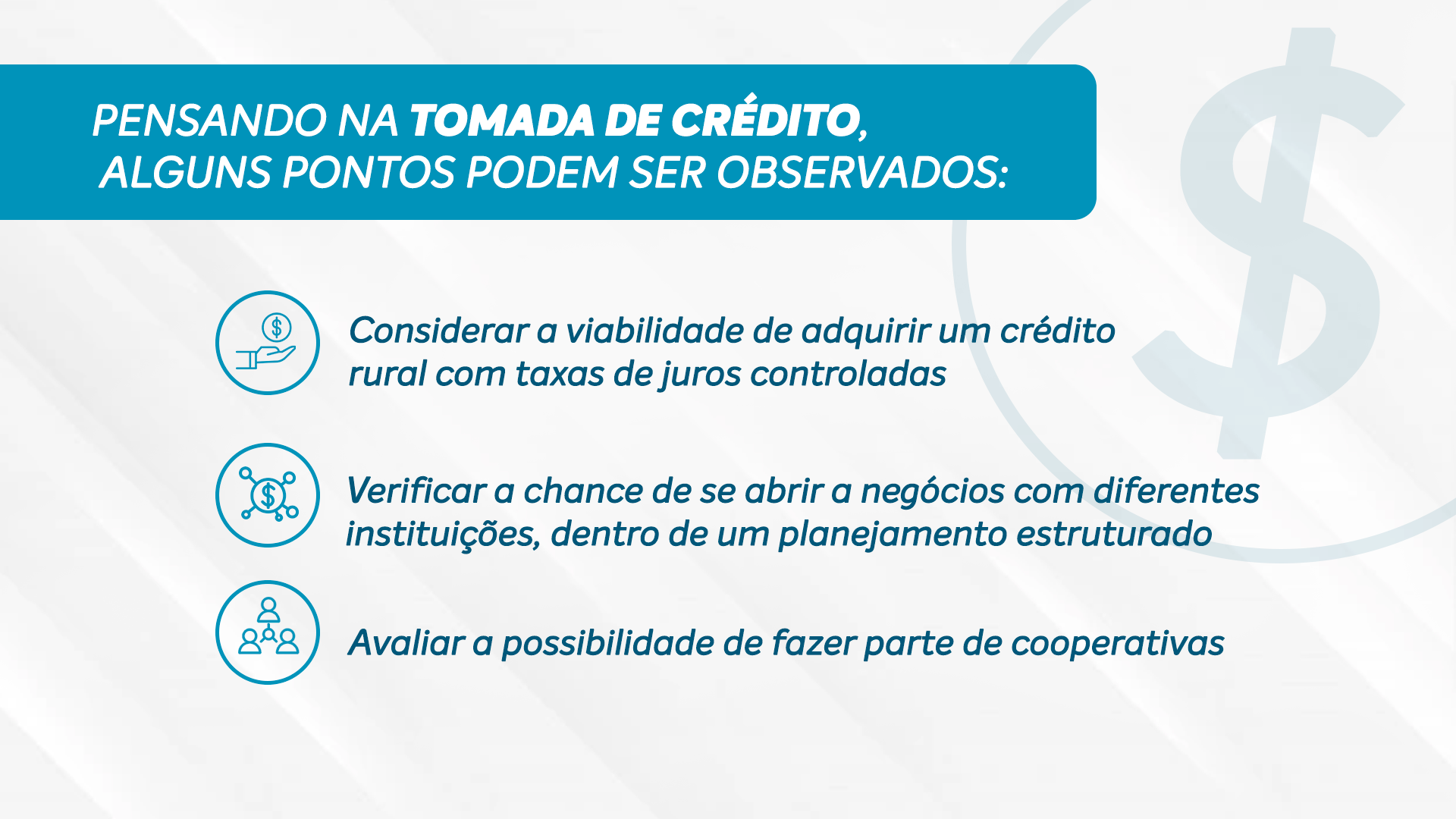 PENSANDO NA TOMADA DE CRÉDITO, ALGUNS PONTOS PODEM SER OBSERVADOS:

Considerar a viabilidade de adquirir um crédito rural com taxas de juros controladas

Verificar a chance de se abrir a negócios com diferentes instituições, dentro de um planejamento estruturado

Avaliar a possibilidade de fazer parte de cooperativas